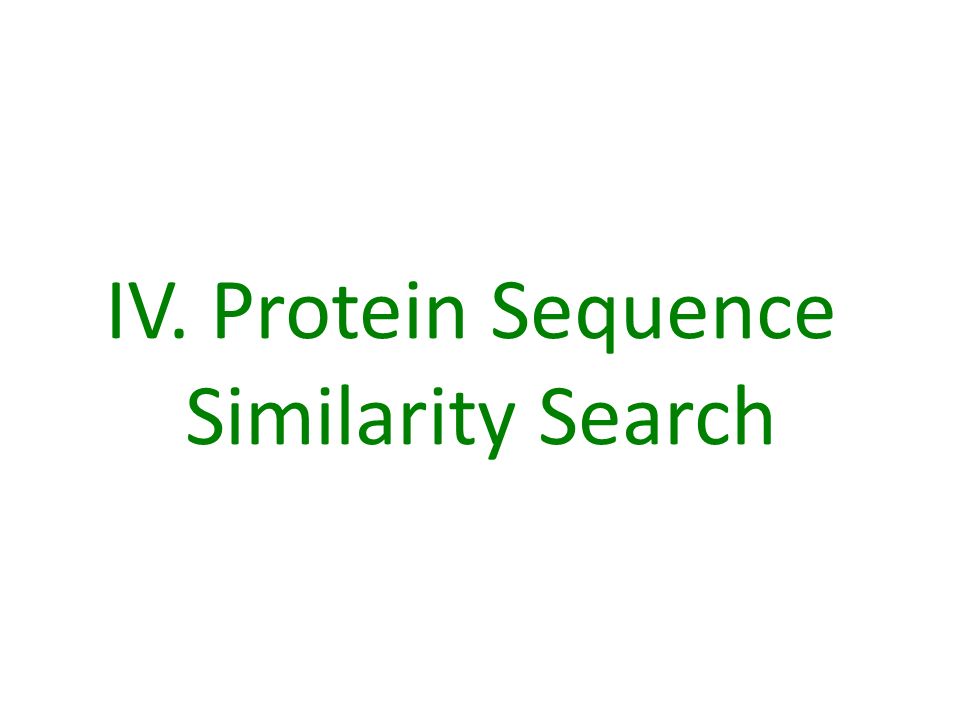 IV. Protein Sequence Similarity Search